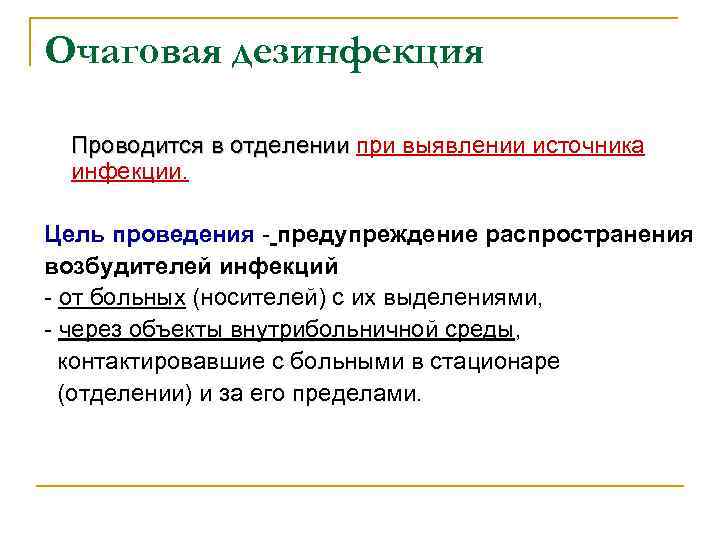 Очаговая дезинфекция

Проводится в отделении при выявлении источника инфекции.

Цель проведения - предупреждение распространения возбудителей инфекций
- от больных (носителей) с их выделениями,
- через объекты внутрибольничной среды, контактировавшие с больными в стационаре (отделении) и за его пределами.